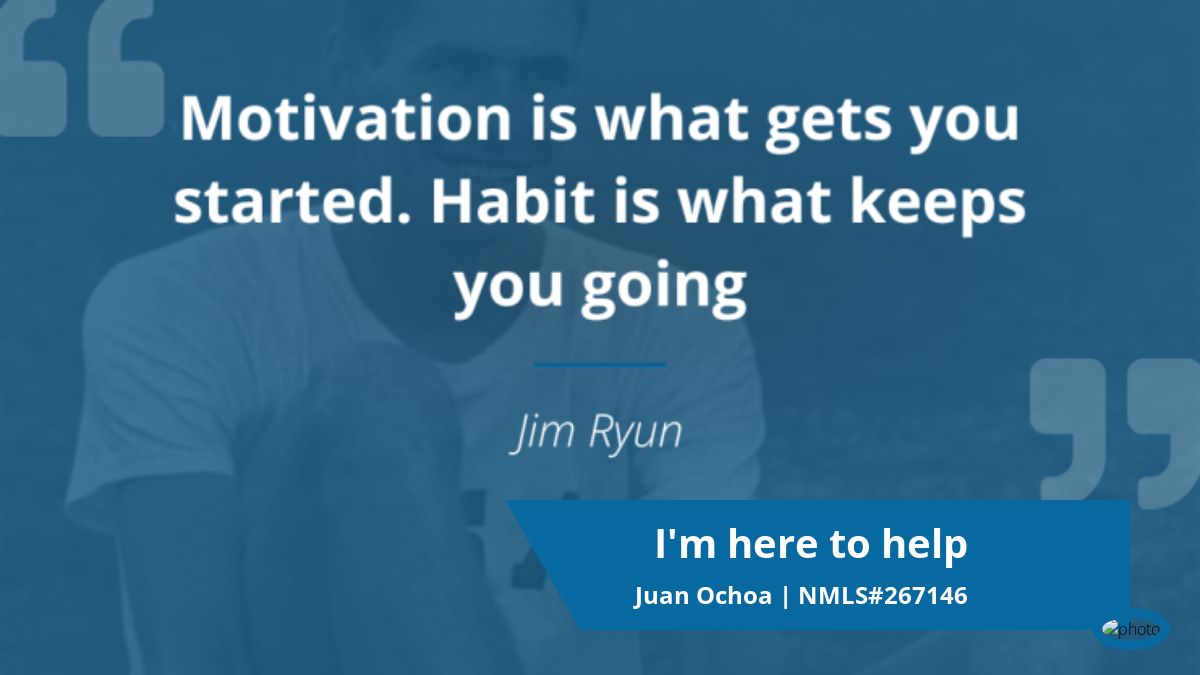 Motivation is what gets you started. Habit is what keeps you going

Jim Ryun

I'm here to help

Juan Ochoa | NMLS#267146

photo